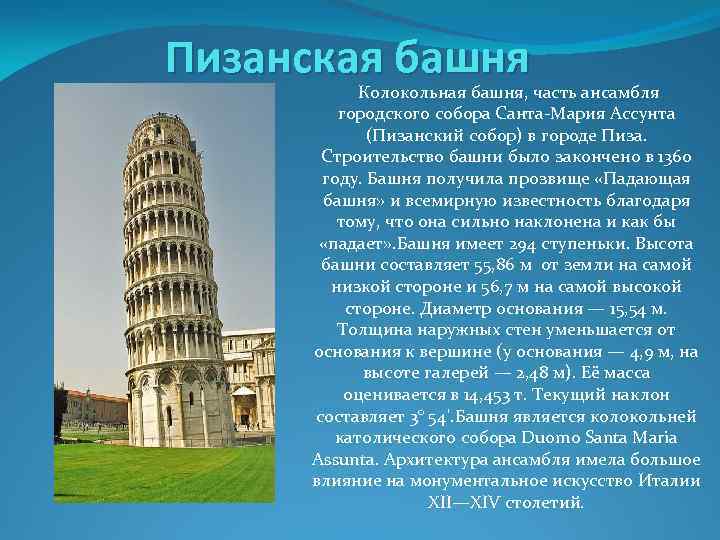 Пизанская башня

Колокольная башня, часть ансамбля городского собора Санта-Мария Ассунта (Пизанский собор) в городе Пиза. Строительство башни было закончено в 1360 году. Башня получила прозвище «Падающая башня» и всемирную известность благодаря тому, что она сильно наклонена и как бы «падает».Башня имеет 294 ступеньки. Высота башни составляет 55,86 м от земли на самой низкой стороне и 56,7 м на самой высокой стороне. Диаметр основания — 15,54 м. Толщина наружных стен уменьшается от основания к вершине (у основания — 4,9 м, на высоте галерей — 2,48 м). Её масса оценивается в 14,453 т. Текущий наклон составляет 3° 54'.Башня является колокольней католического собора Duomo Santa Maria Assunta. Архитектура ансамбля имела большое влияние на монументальное искусство Италии XII—XIV столетий.